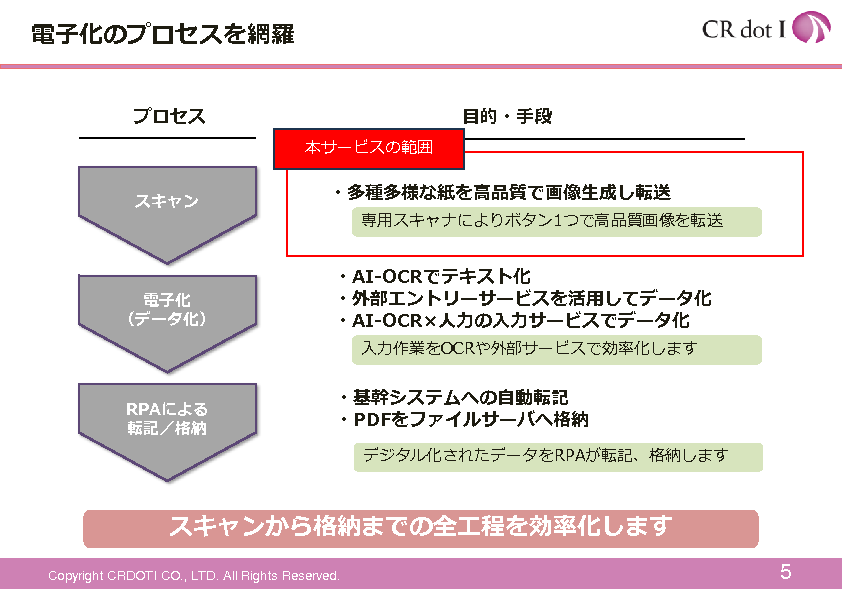 電子化のプロセスを網羅

CR dot I

プロセス

目的・手段

本サービスの範囲

スキャン

・多種多様な紙を高品質で画像生成し転送

専用スキャナによりボタン1つで高品質画像を転送

電子化
（データ化）

・AI-OCRでテキスト化
・外部エントリーサービスを活用してデータ化
・AI-OCR×人力の入力サービスでデータ化

入力作業をOCRや外部サービスで効率化します

RPAによる
転記／格納

・基幹システムへの自動転記
・PDFをファイルサーバへ格納

デジタル化されたデータをRPAが転記、格納します

スキャンから格納までの全工程を効率化します

Copyright CRDOTI CO., LTD. All Rights Reserved.

5